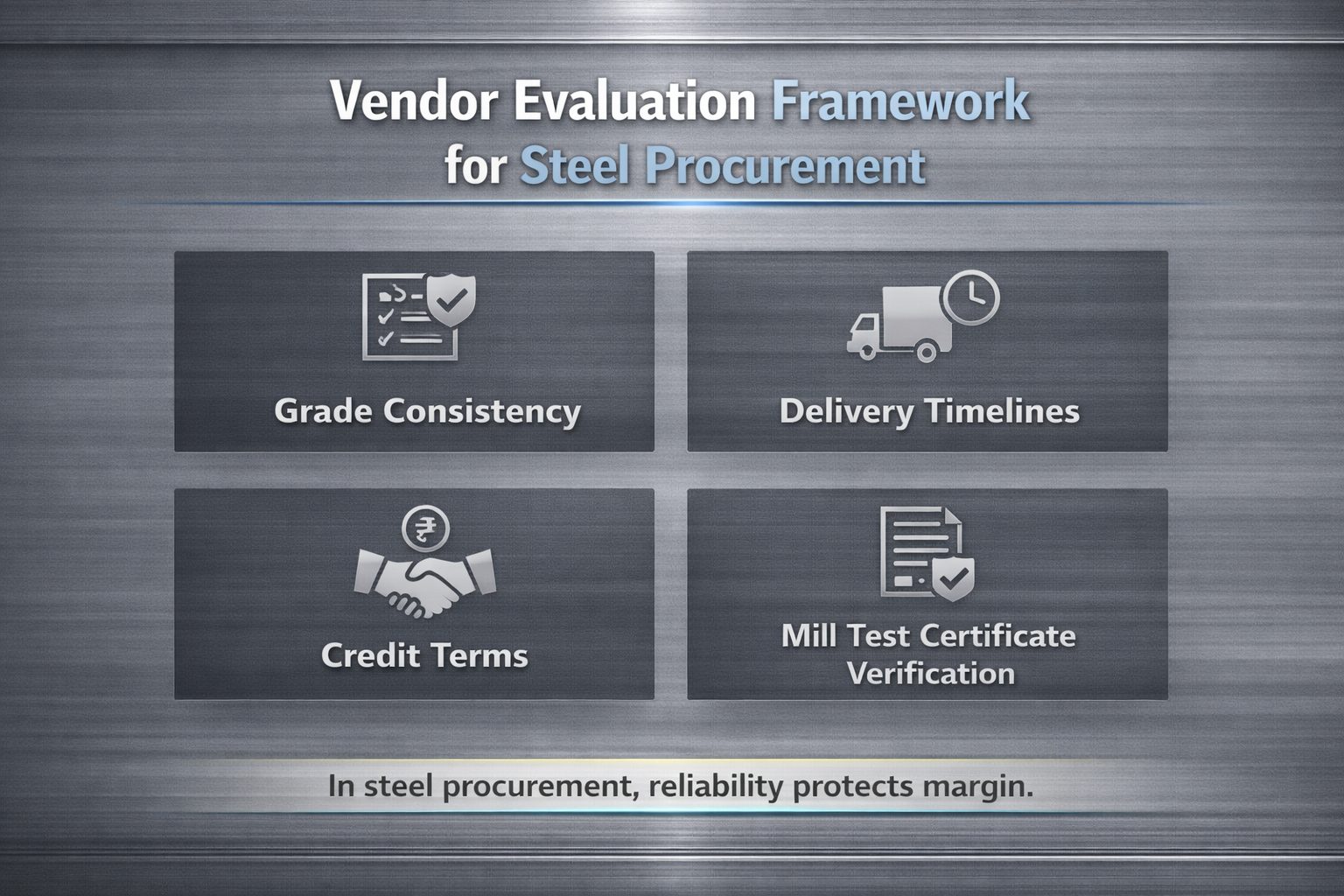 Vendor Evaluation Framework for Steel Procurement

Grade Consistency

Delivery Timelines

₹

Credit Terms

Mill Test Certificate Verification

In steel procurement, reliability protects margin.